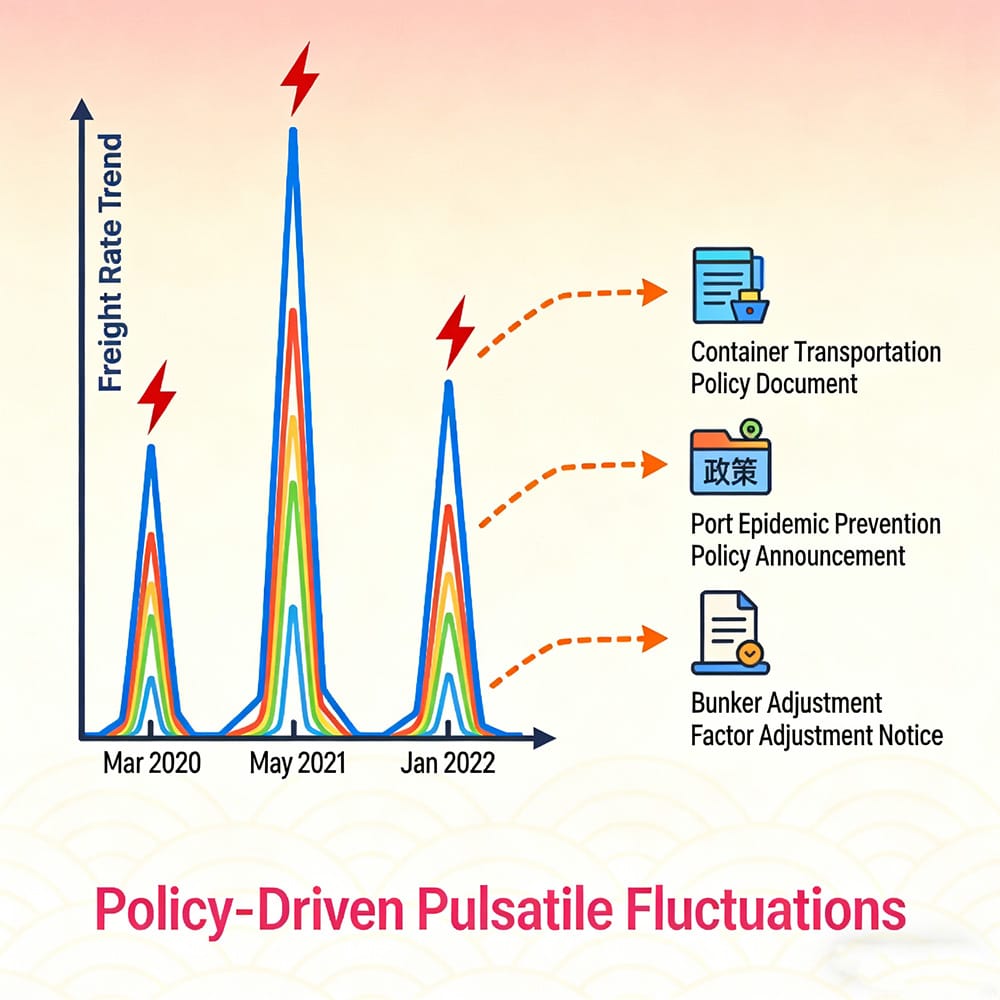 Freight Rate Trend

Mar 2020

May 2021

Jan 2022

Container Transportation Policy Document

政策

Port Epidemic Prevention Policy Announcement

Bunker Adjustment Factor Adjustment Notice

Policy-Driven Pulsatile Fluctuations